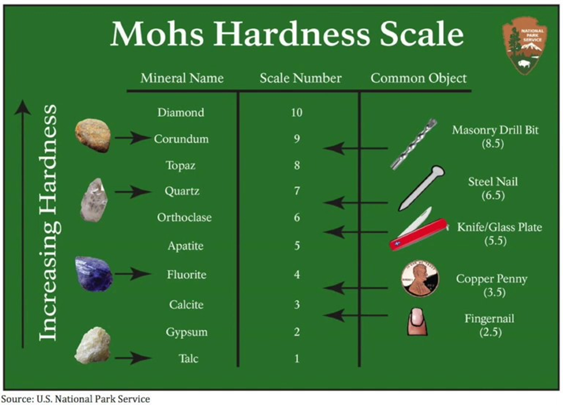 Mohs Hardness Scale

NATIONAL PARK SERVICE

Increasing Hardness

| Mineral Name | Scale Number | Common Object |
|---|---|---|
| Diamond | 10 | |
| Corundum | 9 | Masonry Drill Bit (8.5) |
| Topaz | 8 | |
| Quartz | 7 | Steel Nail (6.5) |
| Orthoclase | 6 | Knife/Glass Plate (5.5) |
| Apatite | 5 | |
| Fluorite | 4 | Copper Penny (3.5) |
| Calcite | 3 | Fingernail (2.5) |
| Gypsum | 2 | |
| Talc | 1 | |

Source: U.S. National Park Service